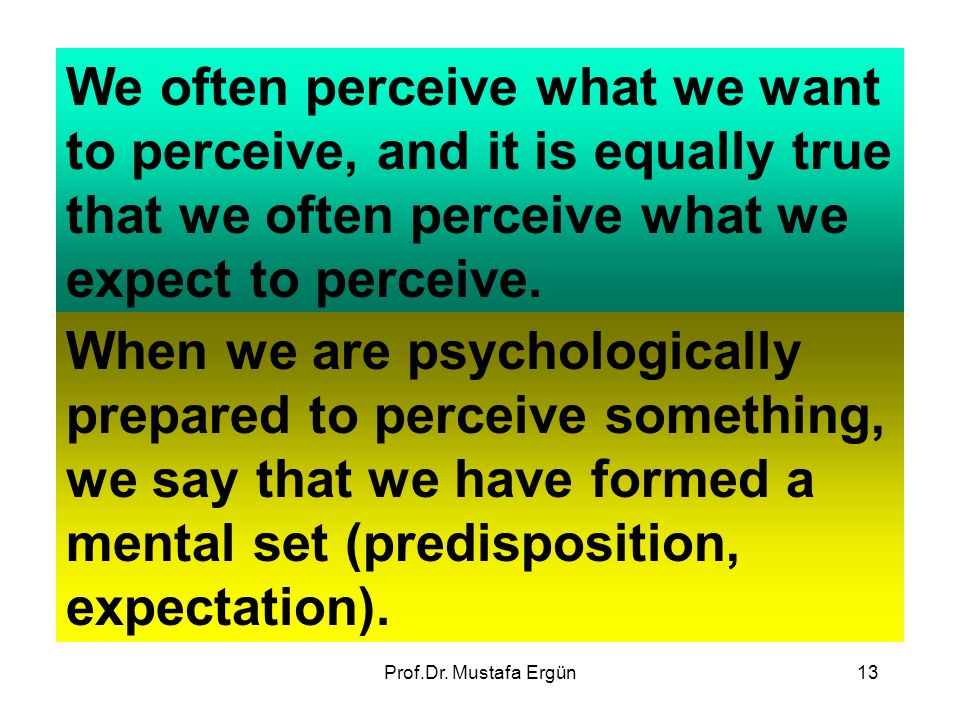 We often perceive what we want to perceive, and it is equally true that we often perceive what we expect to perceive.

When we are psychologically prepared to perceive something, we say that we have formed a mental set (predisposition, expectation).

Prof.Dr. Mustafa Ergün

13